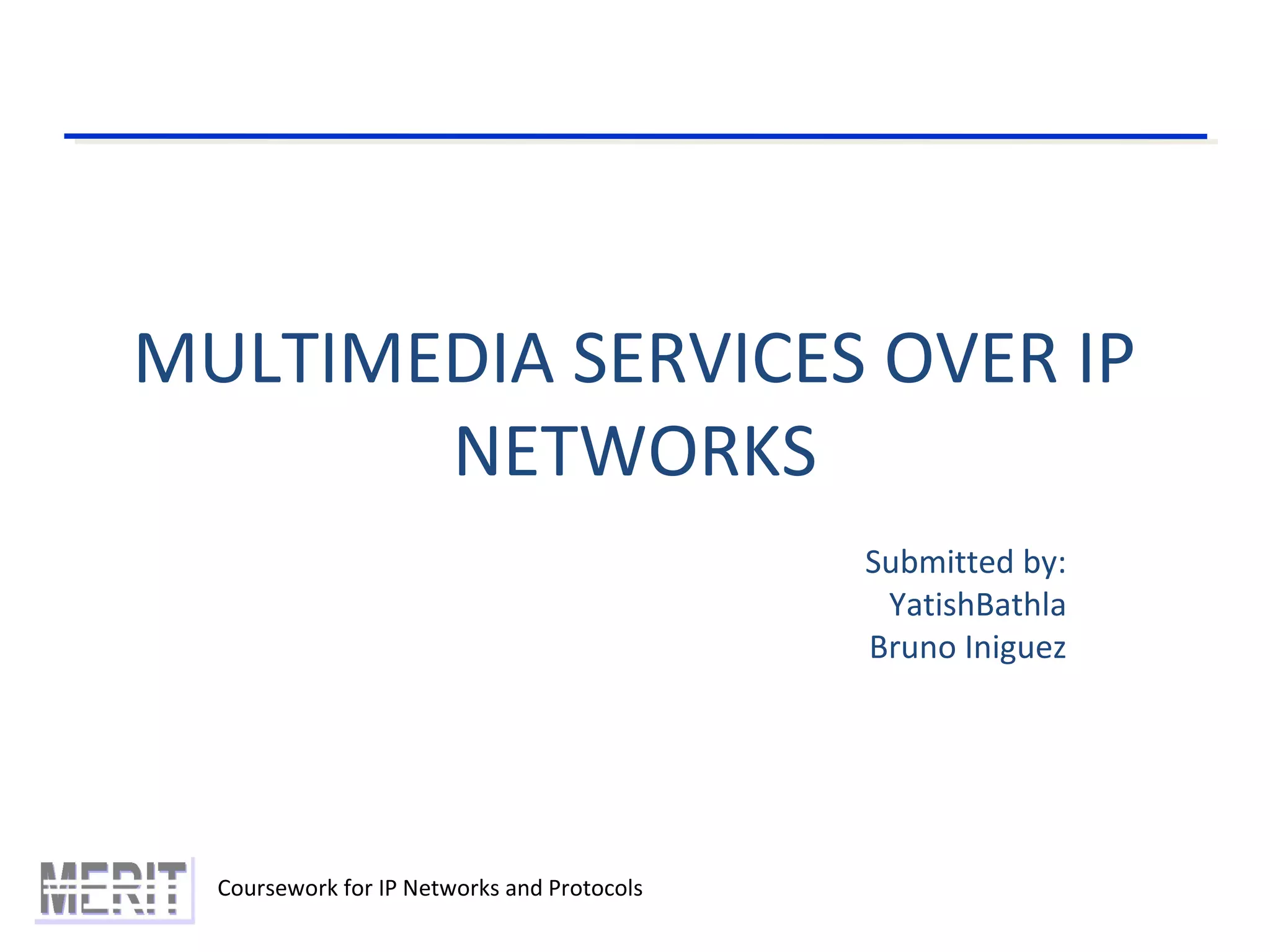 MULTIMEDIA SERVICES OVER IP NETWORKS

Submitted by:
YatishBathla
Bruno Iniguez

MERIT

Coursework for IP Networks and Protocols